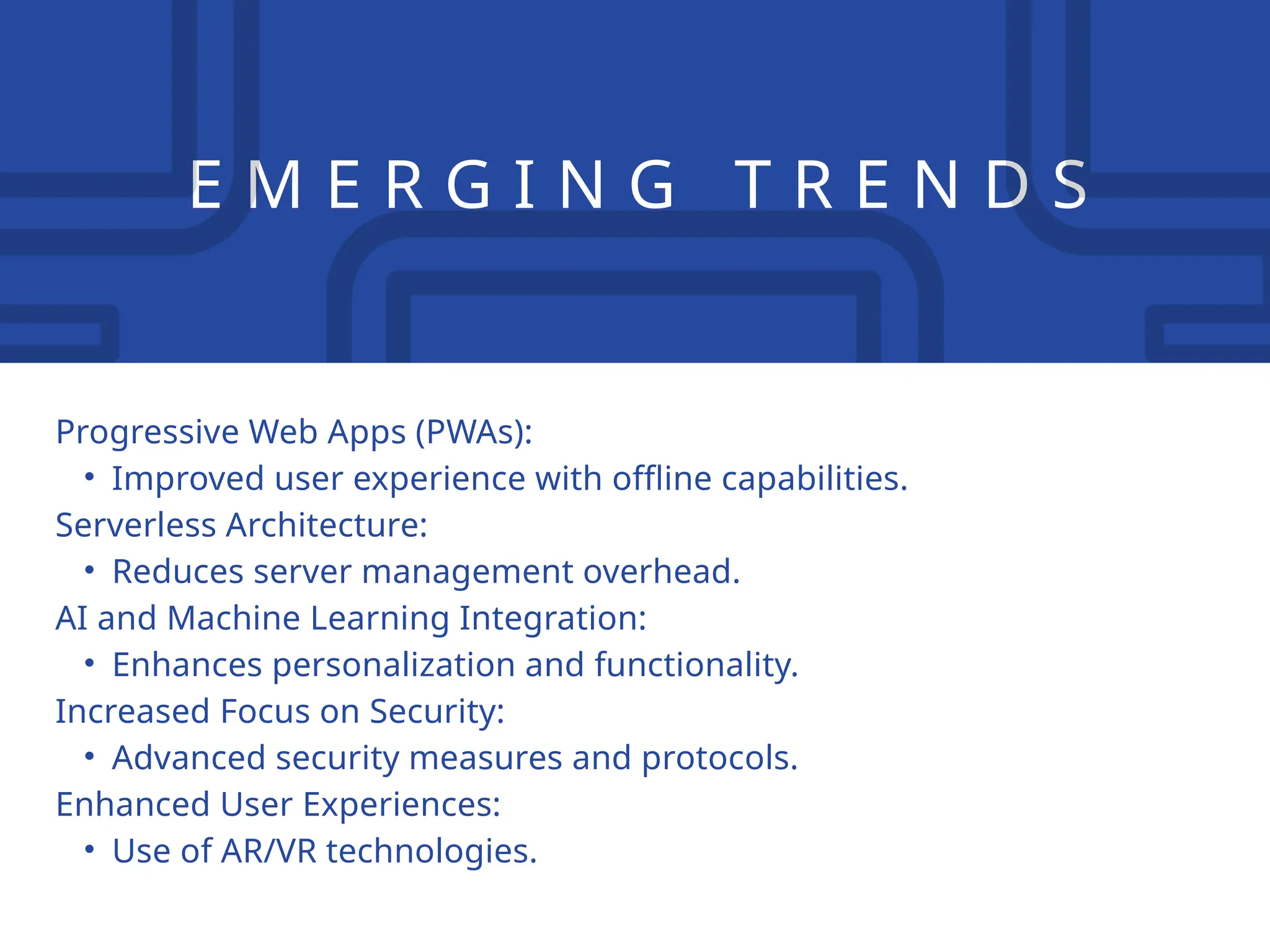 EMERGING TRENDS

Progressive Web Apps (PWAs):
• Improved user experience with offline capabilities.
Serverless Architecture:
• Reduces server management overhead.
AI and Machine Learning Integration:
• Enhances personalization and functionality.
Increased Focus on Security:
• Advanced security measures and protocols.
Enhanced User Experiences:
• Use of AR/VR technologies.